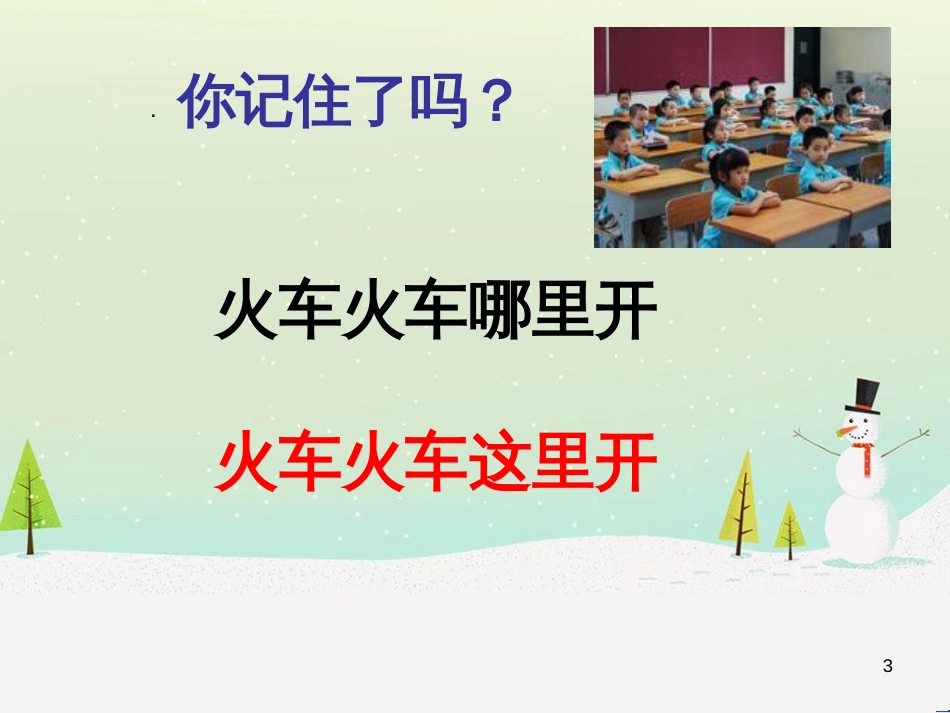 你记住了吗？

火车火车哪里开

火车火车这里开

3